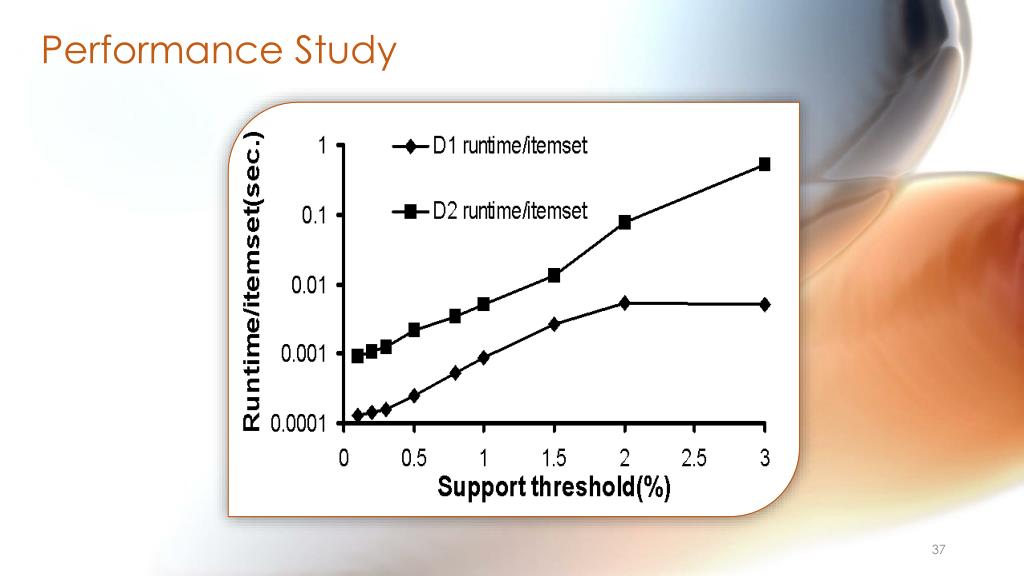 Performance Study

Runtime/itemset(sec.)

1

0.1

0.01

0.001

0.0001

D1 runtime/itemset

D2 runtime/itemset

0

0.5

1

1.5

2

2.5

3

Support threshold(%)

37